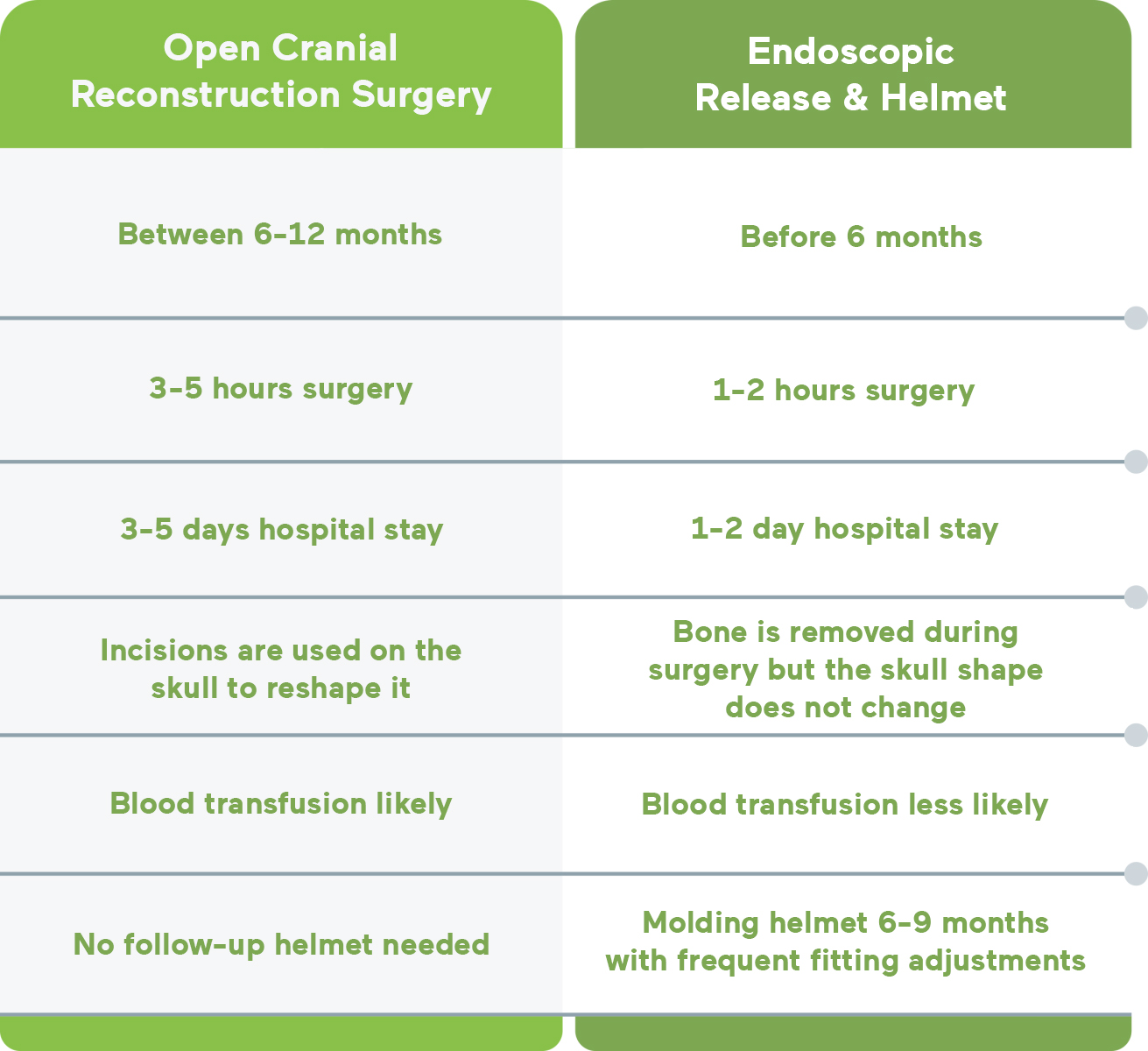 | Open Cranial Reconstruction Surgery | Endoscopic Release & Helmet |
|---|---|
| Between 6-12 months | Before 6 months |
| 3-5 hours surgery | 1-2 hours surgery |
| 3-5 days hospital stay | 1-2 day hospital stay |
| Incisions are used on the skull to reshape it | Bone is removed during surgery but the skull shape does not change |
| Blood transfusion likely | Blood transfusion less likely |
| No follow-up helmet needed | Molding helmet 6-9 months with frequent fitting adjustments |